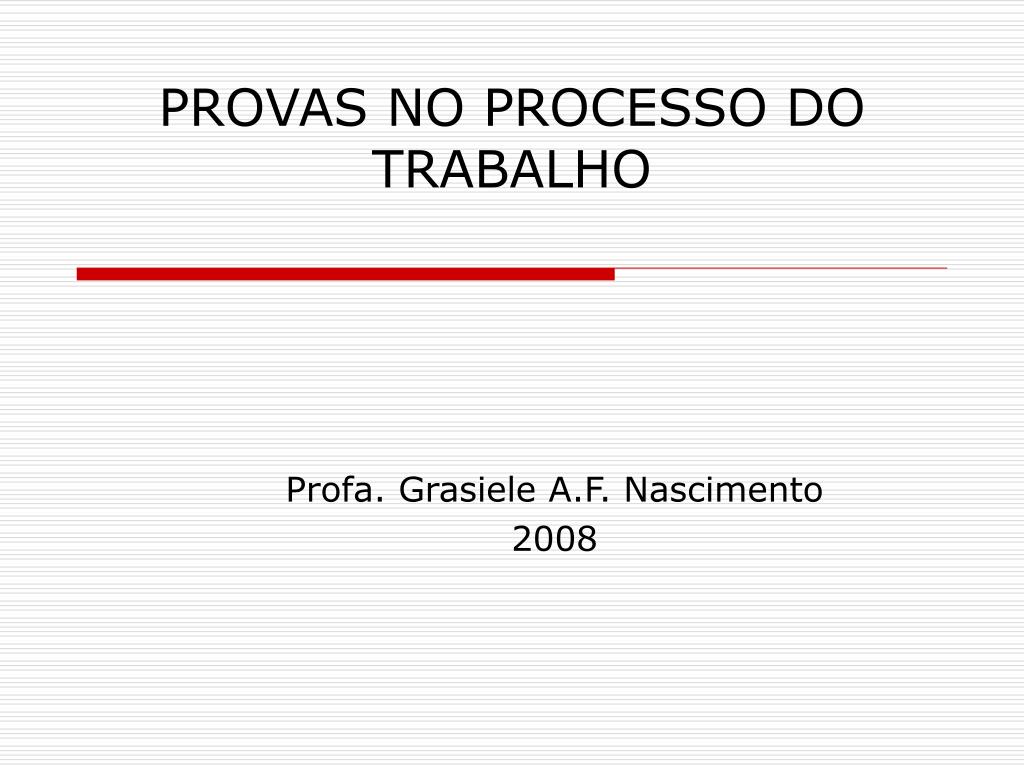 PROVAS NO PROCESSO DO TRABALHO

Profa. Grasiele A.F. Nascimento
2008